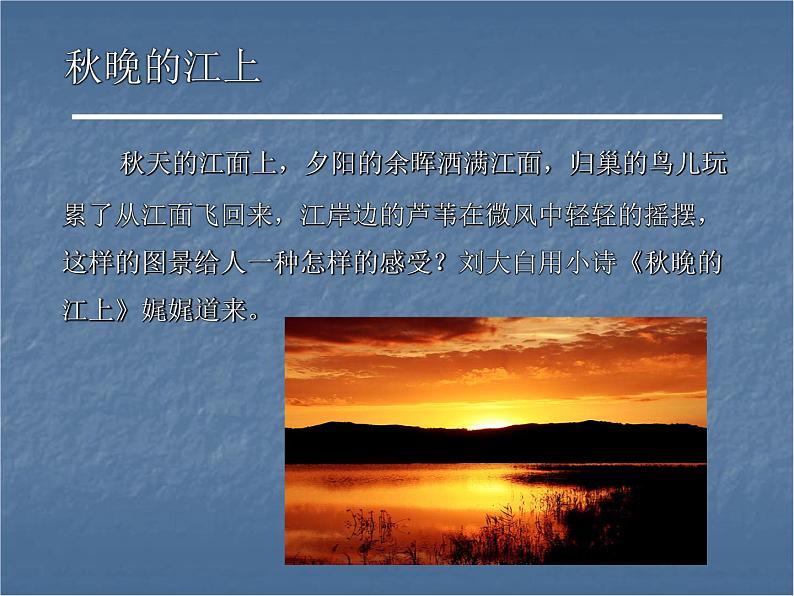 秋晚的江上

秋天的江面上，夕阳的余晖洒满江面，归巢的鸟儿玩累了从江面飞回来，江岸边的芦苇在微风中轻轻的摇摆，这样的图景给人一种怎样的感受？刘大白用小诗《秋晚的江上》娓娓道来。